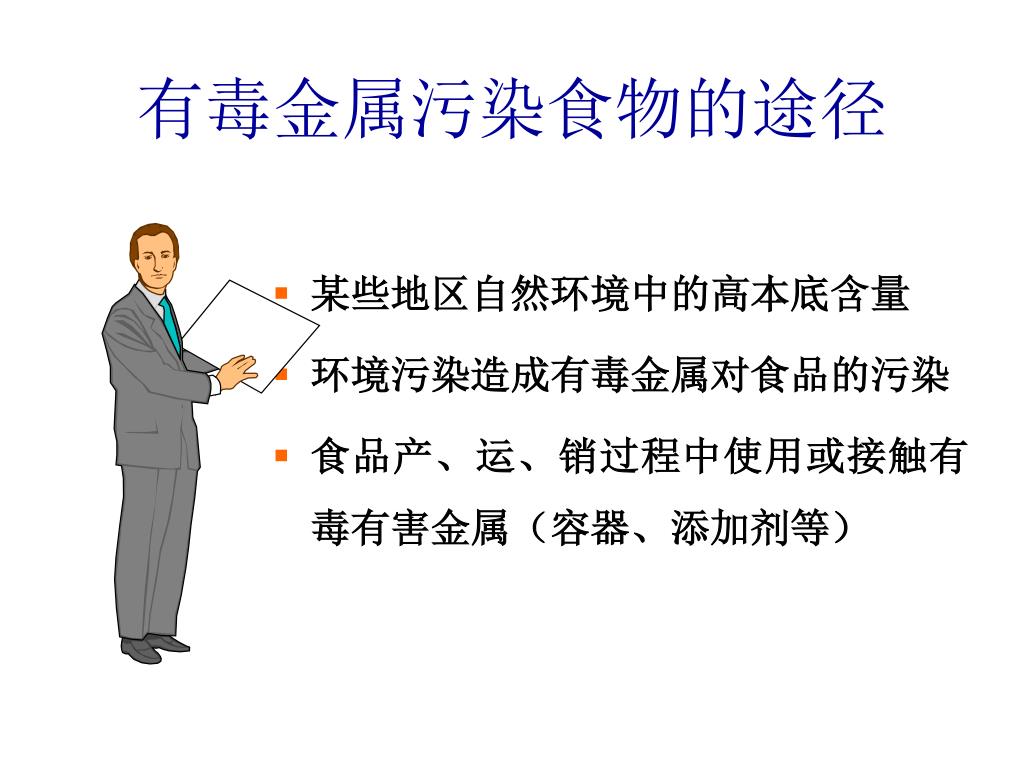 有毒金属污染食物的途径

▪ 某些地区自然环境中的高本底含量

▪ 环境污染造成有毒金属对食品的污染

▪ 食品产、运、销过程中使用或接触有毒有害金属（容器、添加剂等）